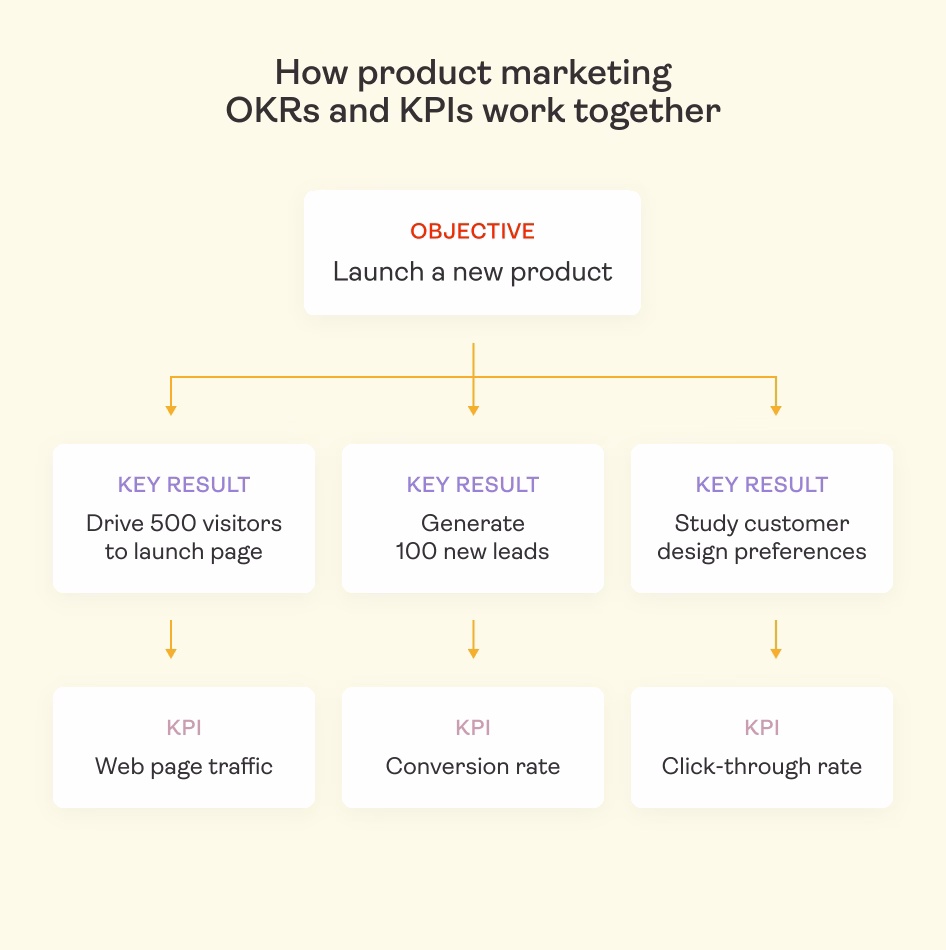 How product marketing OKRs and KPIs work together

OBJECTIVE
Launch a new product

KEY RESULT
Drive 500 visitors to launch page

KEY RESULT
Generate 100 new leads

KEY RESULT
Study customer design preferences

KPI
Web page traffic

KPI
Conversion rate

KPI
Click-through rate